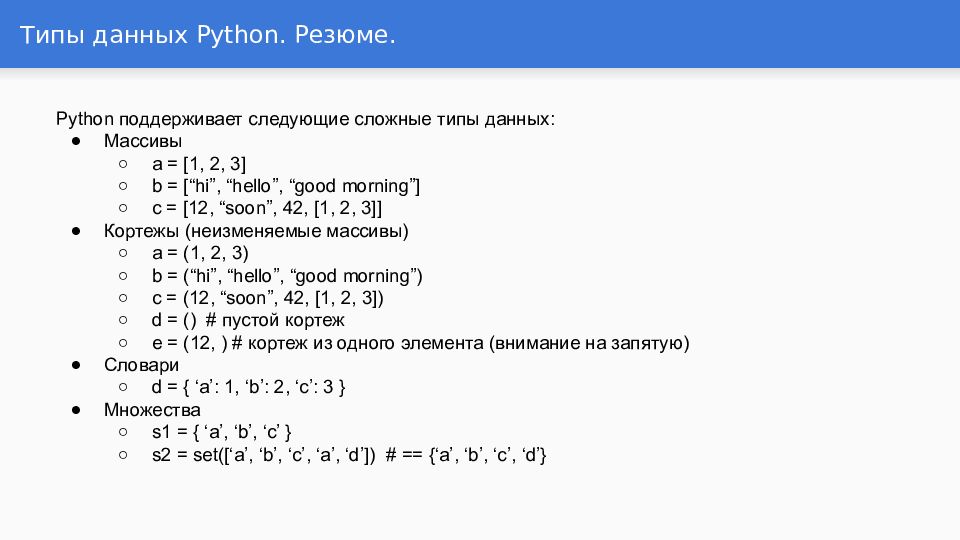 Типы данных Python. Резюме.

Python поддерживает следующие сложные типы данных:
● Массивы
  ○ a = [1, 2, 3]
  ○ b = [“hi”, “hello”, “good morning”]
  ○ c = [12, “soon”, 42, [1, 2, 3]]
● Кортежы (неизменяемые массивы)
  ○ a = (1, 2, 3)
  ○ b = (“hi”, “hello”, “good morning”)
  ○ c = (12, “soon”, 42, [1, 2, 3])
  ○ d = ()  # пустой кортеж
  ○ e = (12, ) # кортеж из одного элемента (внимание на запятую)
● Словари
  ○ d = { ‘a’: 1, ‘b’: 2, ‘c’: 3 }
● Множества
  ○ s1 = { ‘a’, ‘b’, ‘c’ }
  ○ s2 = set([‘a’, ‘b’, ‘c’, ‘a’, ‘d’])  # == {‘a’, ‘b’, ‘c’, ‘d’}